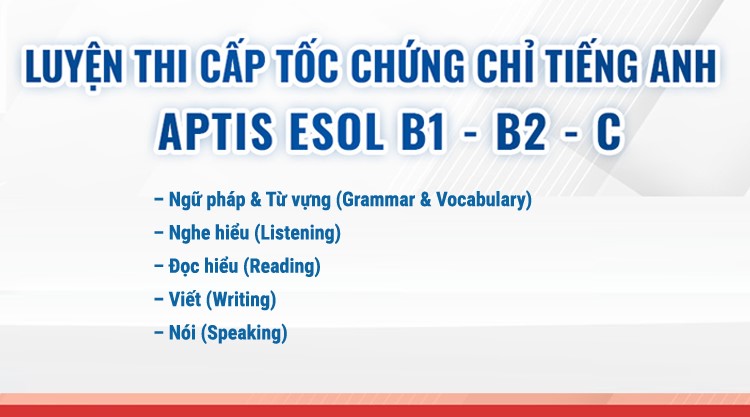 LUYỆN THI CẤP TỐC CHỨNG CHỈ TIẾNG ANH
APTIS ESOL B1 - B2 - C

– Ngữ pháp & Từ vựng (Grammar & Vocabulary)
– Nghe hiểu (Listening)
– Đọc hiểu (Reading)
– Viết (Writing)
– Nói (Speaking)